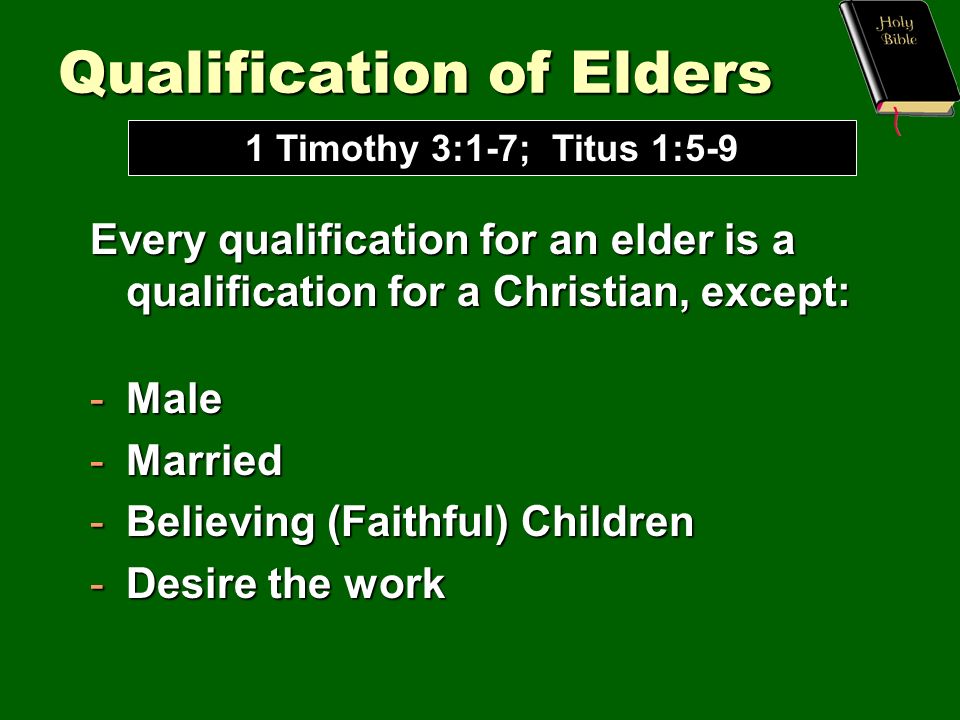 Qualification of Elders

Holy Bible

1 Timothy 3:1-7; Titus 1:5-9

Every qualification for an elder is a qualification for a Christian, except:

- Male
- Married
- Believing (Faithful) Children
- Desire the work